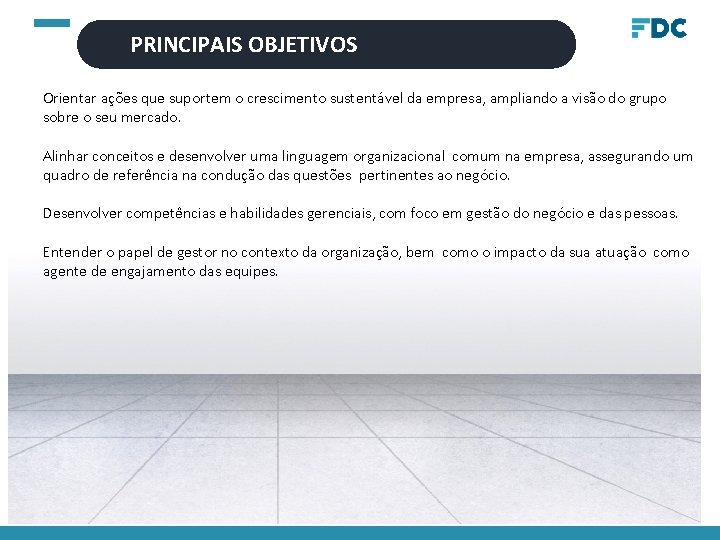 PRINCIPAIS OBJETIVOS

FDC

Orientar ações que suportem o crescimento sustentável da empresa, ampliando a visão do grupo sobre o seu mercado.

Alinhar conceitos e desenvolver uma linguagem organizacional comum na empresa, assegurando um quadro de referência na condução das questões pertinentes ao negócio.

Desenvolver competências e habilidades gerenciais, com foco em gestão do negócio e das pessoas.

Entender o papel de gestor no contexto da organização, bem como o impacto da sua atuação como agente de engajamento das equipes.